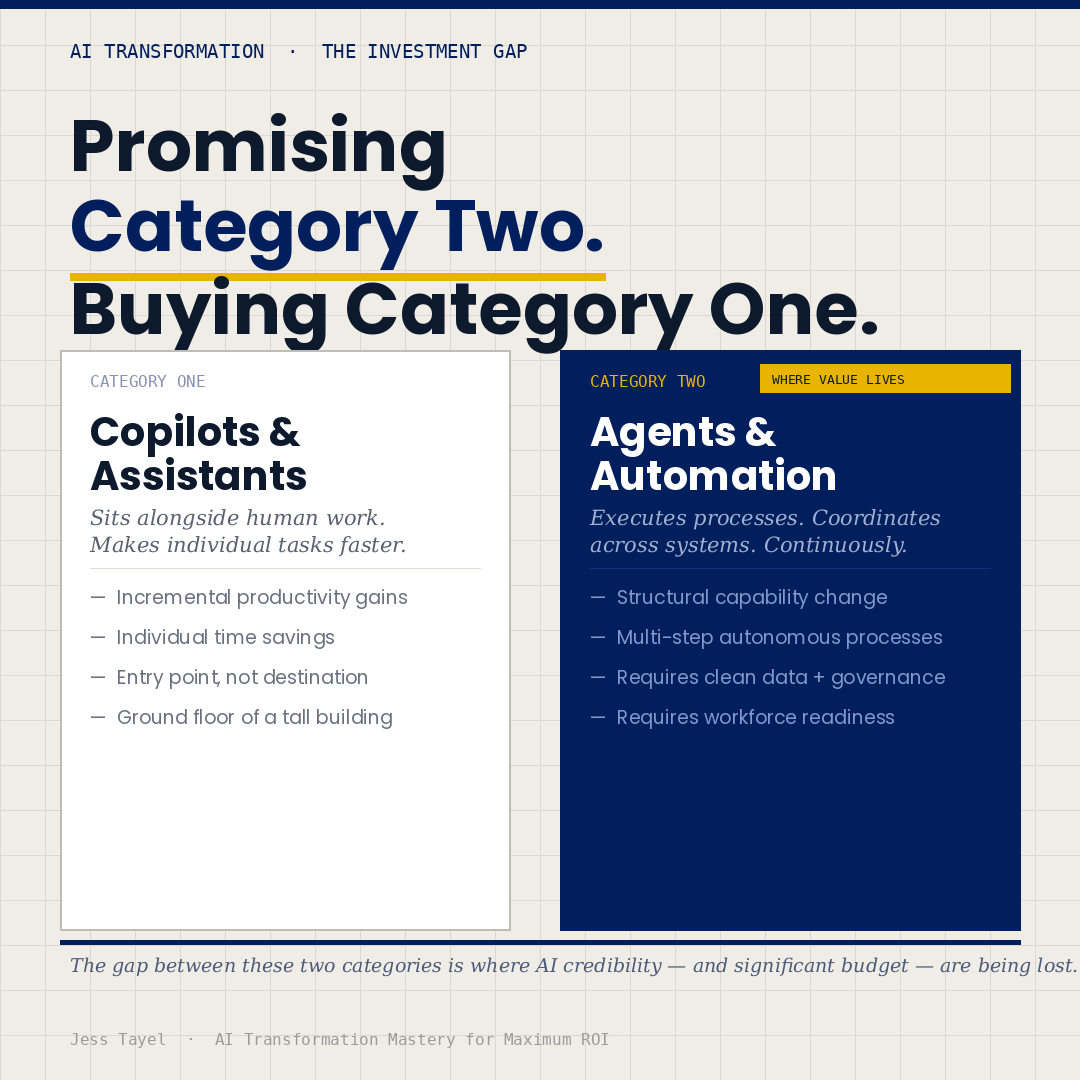 AI TRANSFORMATION · THE INVESTMENT GAP

Promising
Category Two.
Buying Category One.

CATEGORY ONE

Copilots & Assistants

Sits alongside human work. Makes individual tasks faster.

— Incremental productivity gains
— Individual time savings
— Entry point, not destination
— Ground floor of a tall building

CATEGORY TWO

WHERE VALUE LIVES

Agents & Automation

Executes processes. Coordinates across systems. Continuously.

— Structural capability change
— Multi-step autonomous processes
— Requires clean data + governance
— Requires workforce readiness

The gap between these two categories is where AI credibility — and significant budget — are being lost.

Jess Tayel · AI Transformation Mastery for Maximum ROI